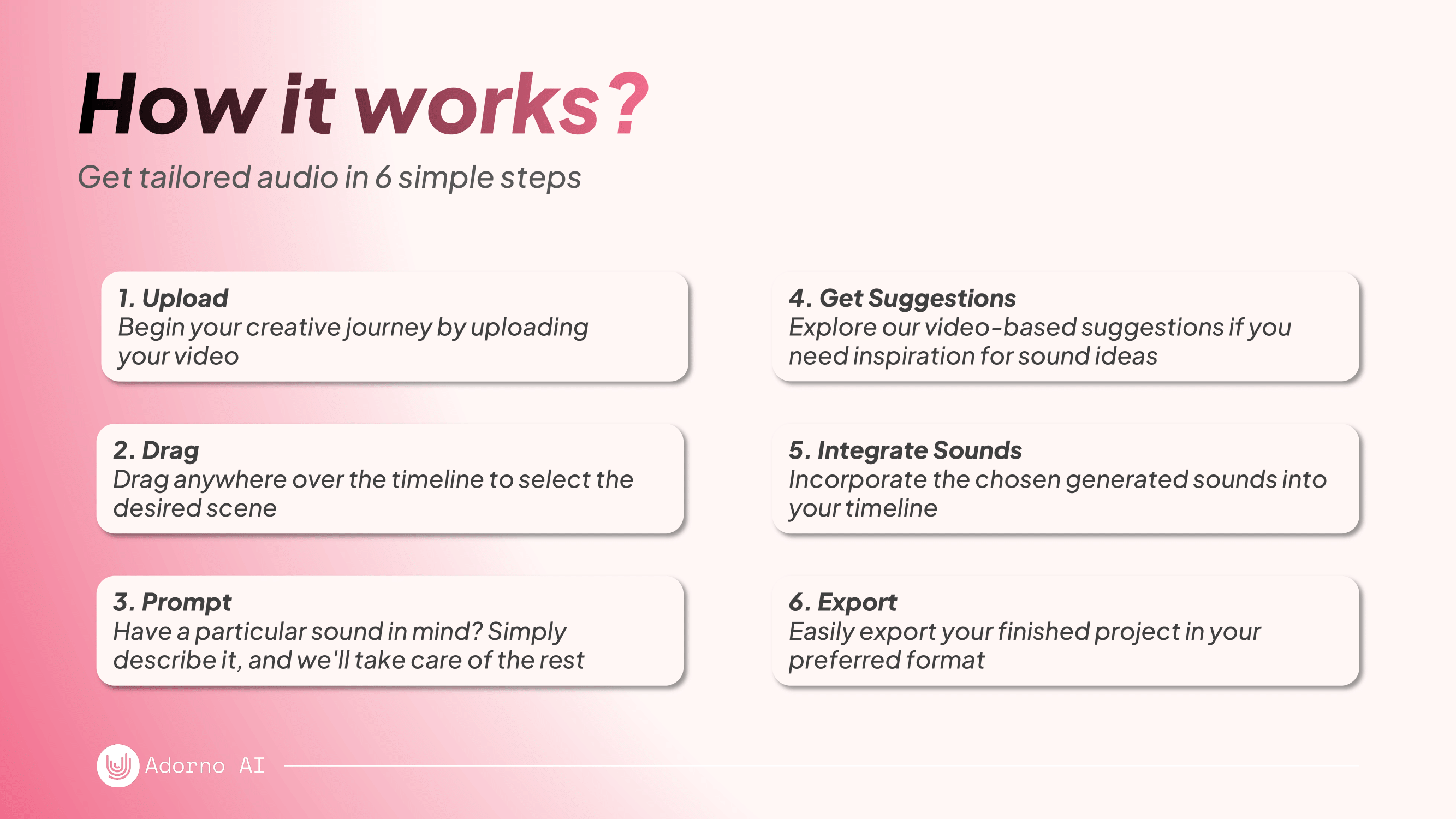 How it works?

Get tailored audio in 6 simple steps

1. Upload
Begin your creative journey by uploading your video

2. Drag
Drag anywhere over the timeline to select the desired scene

3. Prompt
Have a particular sound in mind? Simply describe it, and we'll take care of the rest

4. Get Suggestions
Explore our video-based suggestions if you need inspiration for sound ideas

5. Integrate Sounds
Incorporate the chosen generated sounds into your timeline

6. Export
Easily export your finished project in your preferred format

Adorno AI